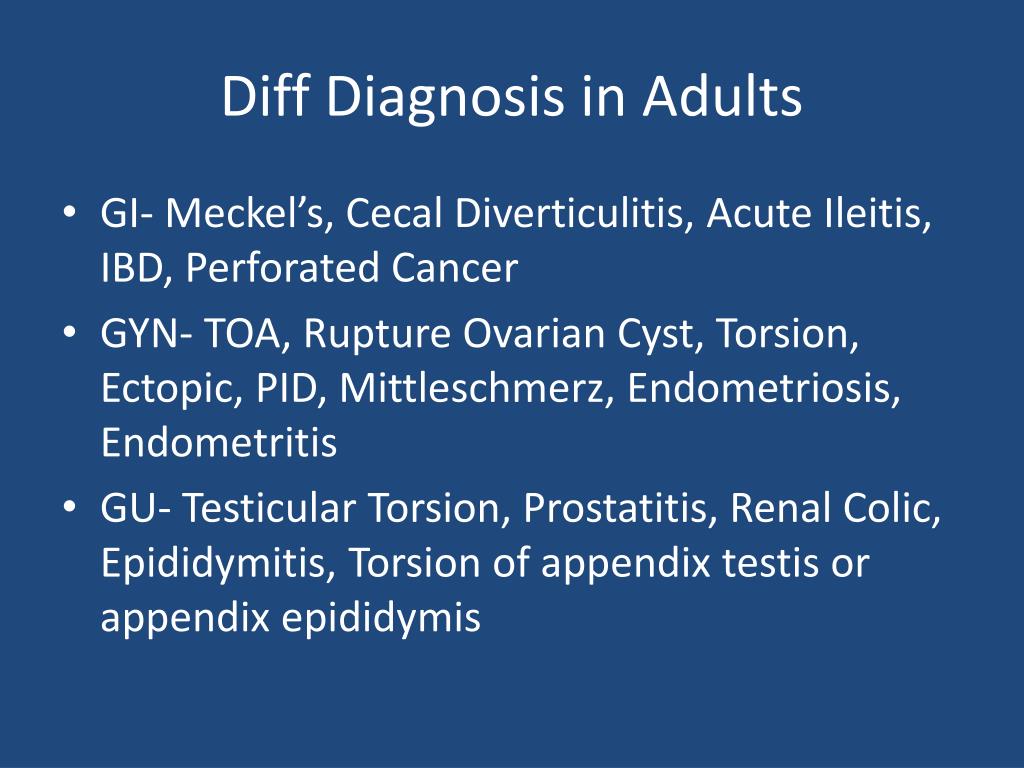 Diff Diagnosis in Adults

• GI- Meckel’s, Cecal Diverticulitis, Acute Ileitis, IBD, Perforated Cancer
• GYN- TOA, Rupture Ovarian Cyst, Torsion, Ectopic, PID, Mittleschmerz, Endometriosis, Endometritis
• GU- Testicular Torsion, Prostatitis, Renal Colic, Epididymitis, Torsion of appendix testis or appendix epididymis